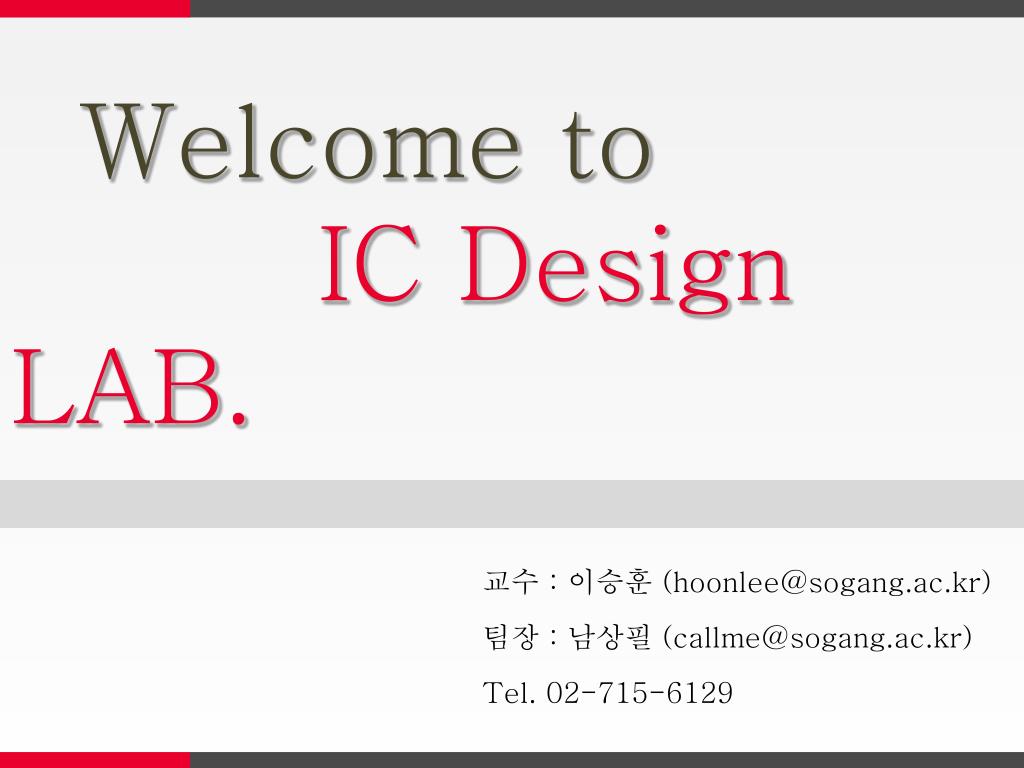 Welcome to
IC Design LAB.

교수 : 이승훈 (hoonlee@sogang.ac.kr)
팀장 : 남상필 (callme@sogang.ac.kr)
Tel. 02-715-6129